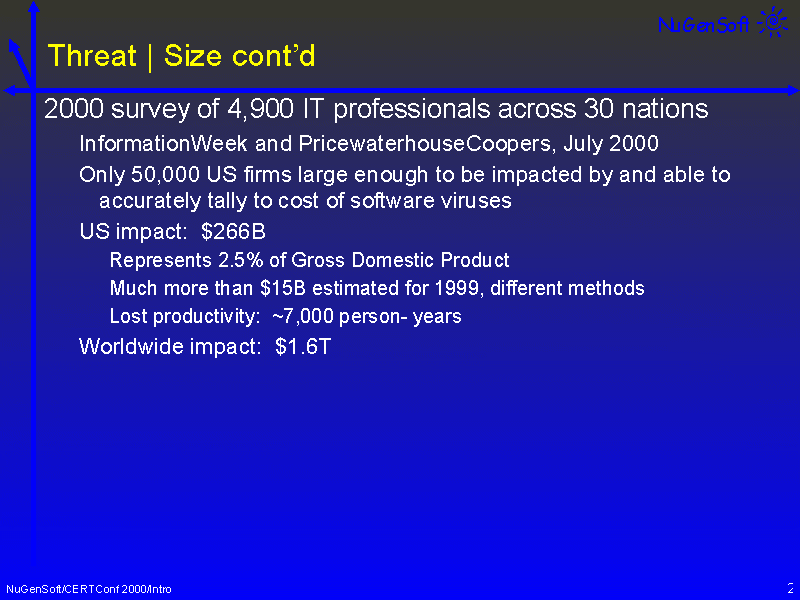 NuGenSoft

Threat | Size cont'd

2000 survey of 4,900 IT professionals across 30 nations

InformationWeek and PricewaterhouseCoopers, July 2000

Only 50,000 US firms large enough to be impacted by and able to accurately tally to cost of software viruses

US impact: \$266B

Represents 2.5% of Gross Domestic Product

Much more than \$15B estimated for 1999, different methods

Lost productivity: ~7,000 person- years

Worldwide impact: \$1.6T

NuGenSoft/CERTConf 2000/Intro

2